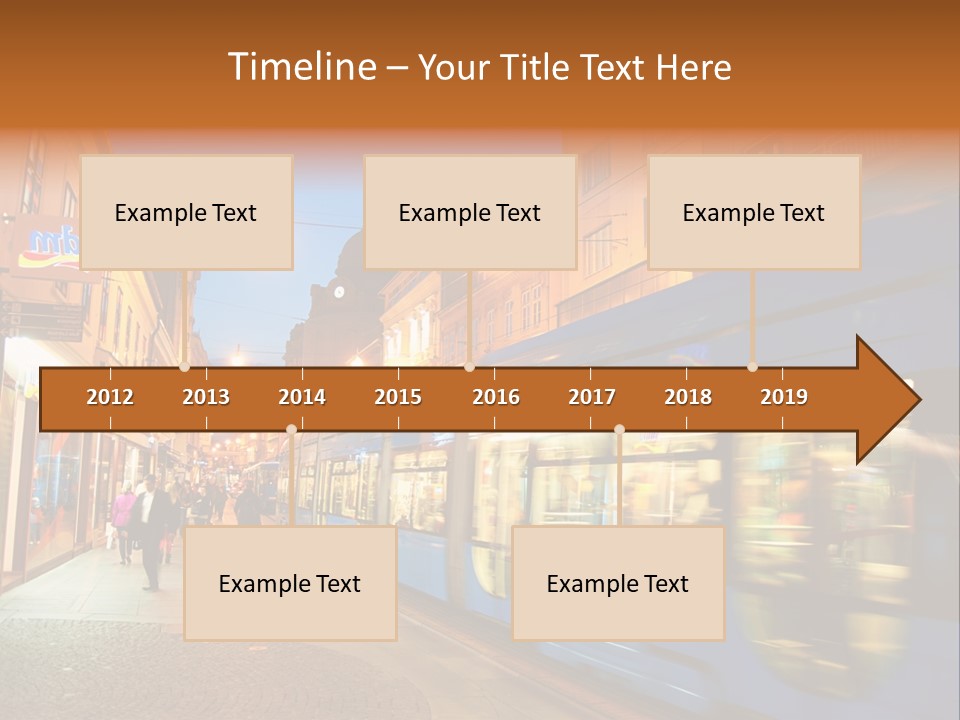 Timeline – Your Title Text Here

Example Text

Example Text

Example Text

2012 2013 2014 2015 2016 2017 2018 2019

Example Text

Example Text